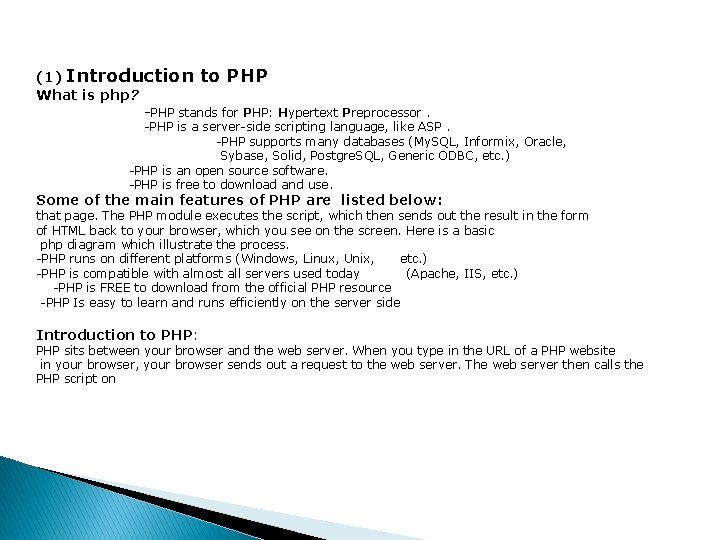 (1) Introduction to PHP
What is php?

-PHP stands for PHP: Hypertext Preprocessor .
-PHP is a server-side scripting language, like ASP .
-PHP supports many databases (MySQL, Informix, Oracle, Sybase, Solid, PostgreSQL, Generic ODBC, etc.)
-PHP is an open source software.
-PHP is free to download and use.

Some of the main features of PHP are listed below:
that page. The PHP module executes the script, which then sends out the result in the form of HTML back to your browser, which you see on the screen. Here is a basic php diagram which illustrate the process.
-PHP runs on different platforms (Windows, Linux, Unix, etc.)
-PHP is compatible with almost all servers used today (Apache, IIS, etc.)
-PHP is FREE to download from the official PHP resource
-PHP Is easy to learn and runs efficiently on the server side

Introduction to PHP:
PHP sits between your browser and the web server. When you type in the URL of a PHP website in your browser, your browser sends out a request to the web server. The web server then calls the PHP script on